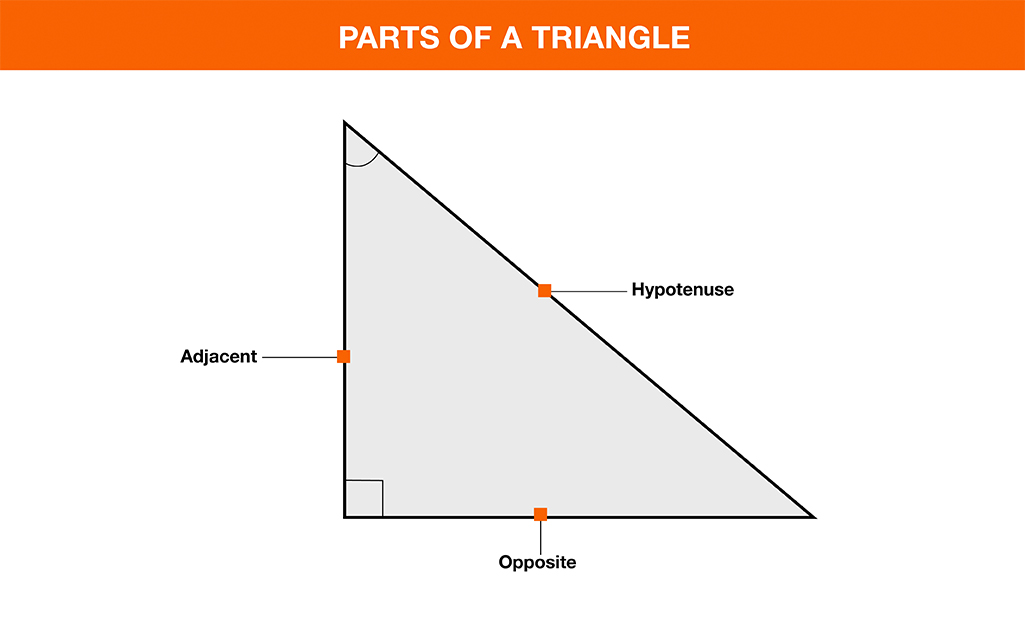 PARTS OF A TRIANGLE

Hypotenuse

Adjacent

Opposite